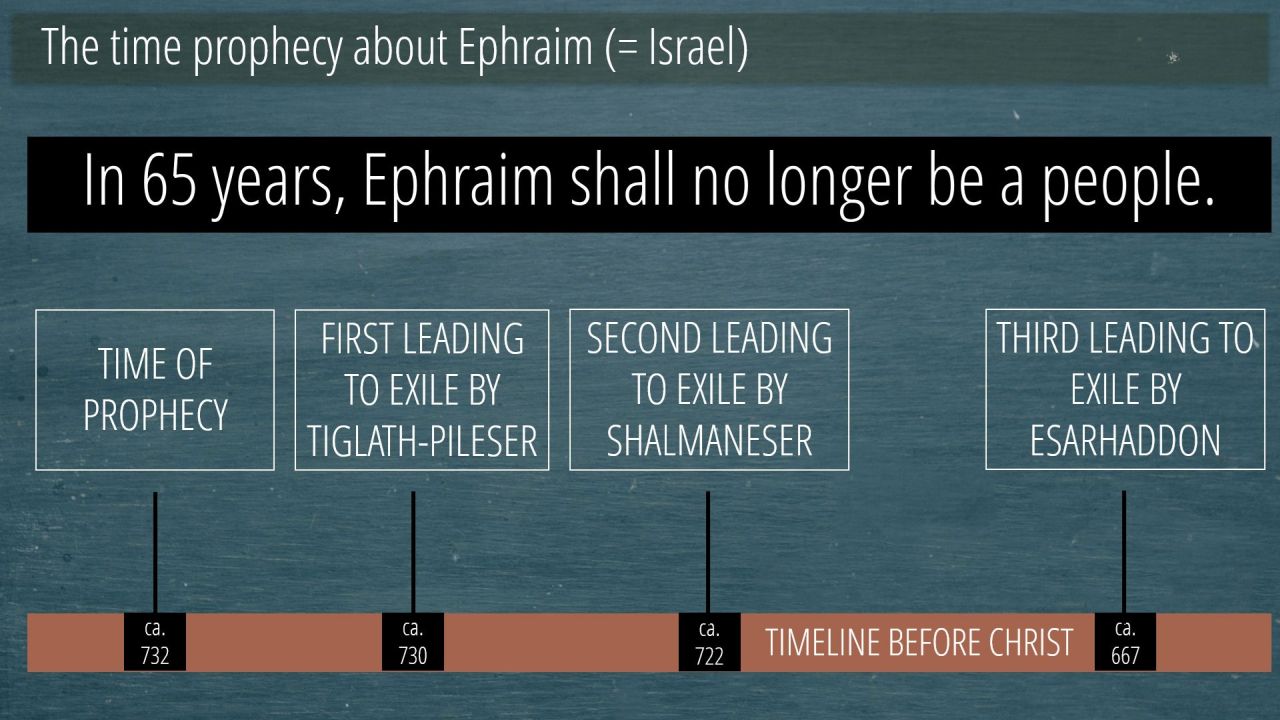 The time prophecy about Ephraim (= Israel)

In 65 years, Ephraim shall no longer be a people.

TIME OF PROPHECY

FIRST LEADING TO EXILE BY TIGLATH-PILESER

SECOND LEADING TO EXILE BY SHALMANESER

THIRD LEADING TO EXILE BY ESARHADDON

ca. 732

ca. 730

ca. 722

TIMELINE BEFORE CHRIST

ca. 667